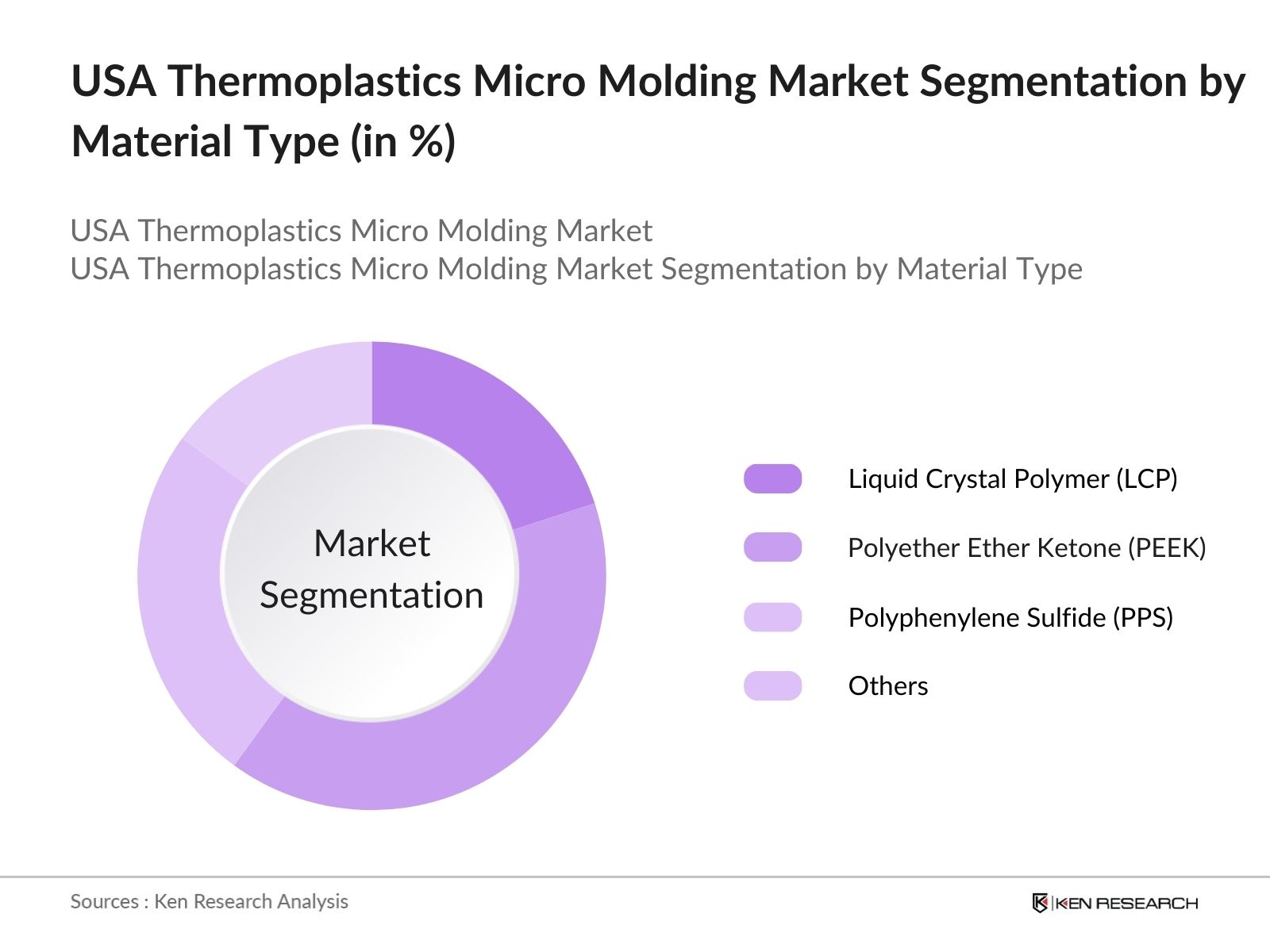 USA Thermoplastics Micro Molding Market Segmentation by Material Type (in %)

USA Thermoplastics Micro Molding Market
USA Thermoplastics Micro Molding Market Segmentation by Material Type

Market Segmentation

Liquid Crystal Polymer (LCP)

Polyether Ether Ketone (PEEK)

Polyphenylene Sulfide (PPS)

Others

Sources : Ken Research Analysis

KEN RESEARCH